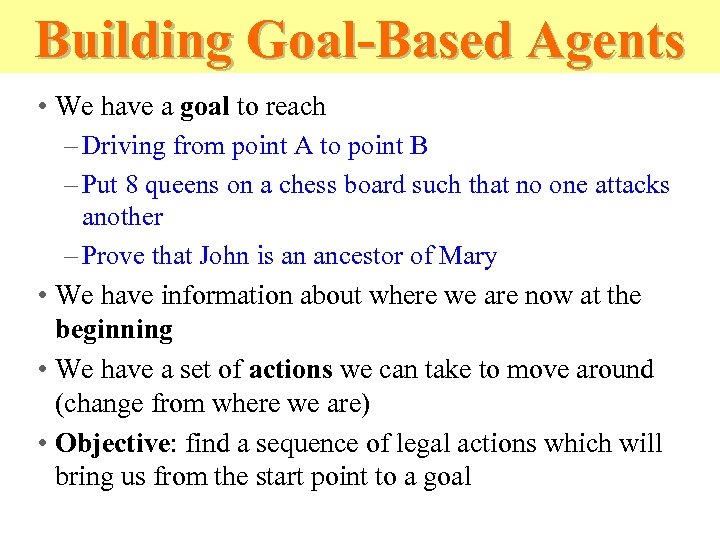 Building Goal-Based Agents

• We have a goal to reach
– Driving from point A to point B
– Put 8 queens on a chess board such that no one attacks another
– Prove that John is an ancestor of Mary

• We have information about where we are now at the beginning

• We have a set of actions we can take to move around (change from where we are)

• Objective: find a sequence of legal actions which will bring us from the start point to a goal